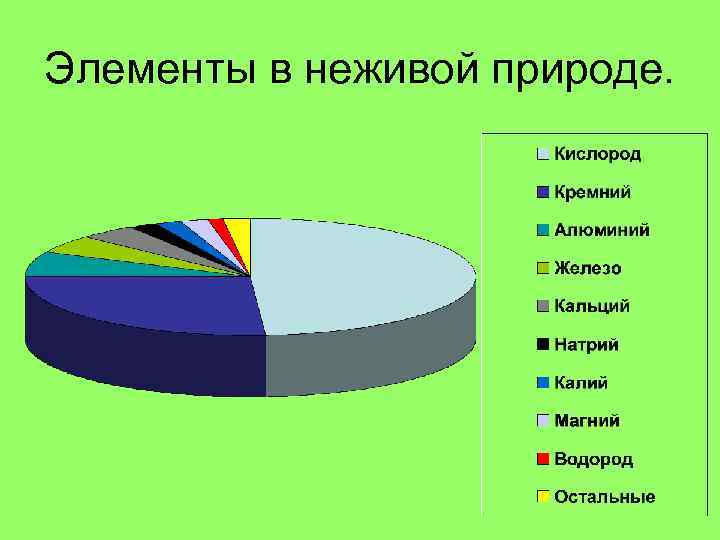 Элементы в неживой природе.

Кислород
Кремний
Алюминий
Железо
Кальций
Натрий
Калий
Магний
Водород
Остальные